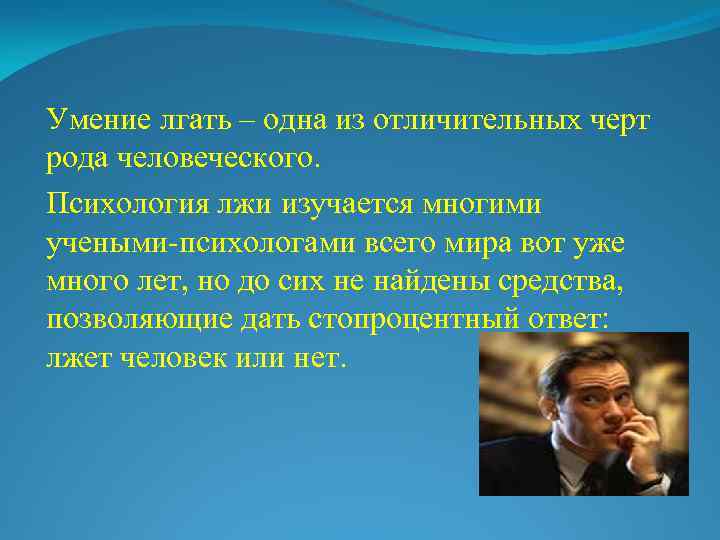 Умение лгать – одна из отличительных черт рода человеческого.

Психология лжи изучается многими учеными-психологами всего мира вот уже много лет, но до сих не найдены средства, позволяющие дать стопроцентный ответ: лжет человек или нет.